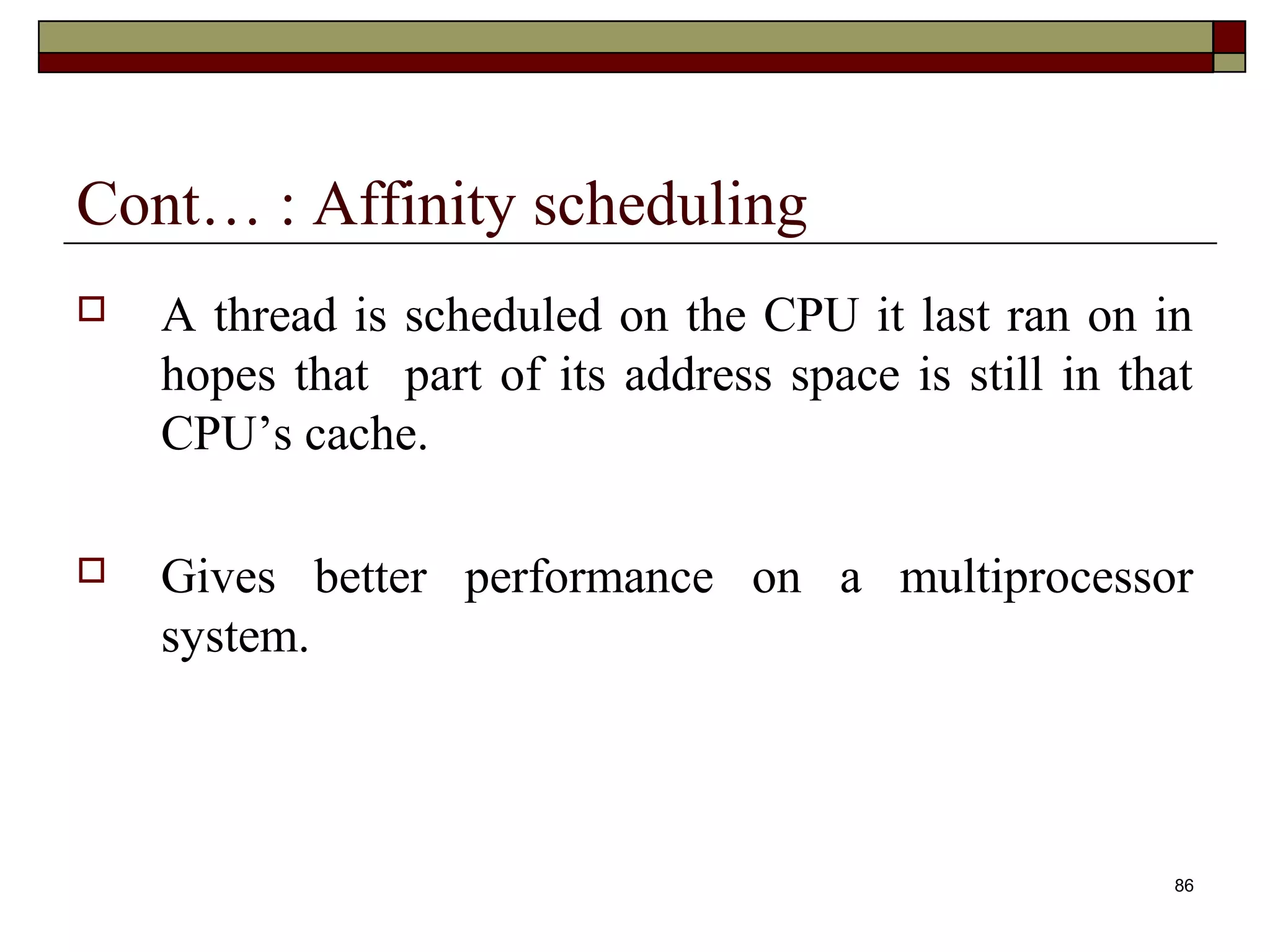 Cont… : Affinity scheduling

A thread is scheduled on the CPU it last ran on in hopes that part of its address space is still in that CPU's cache.

Gives better performance on a multiprocessor system.

86